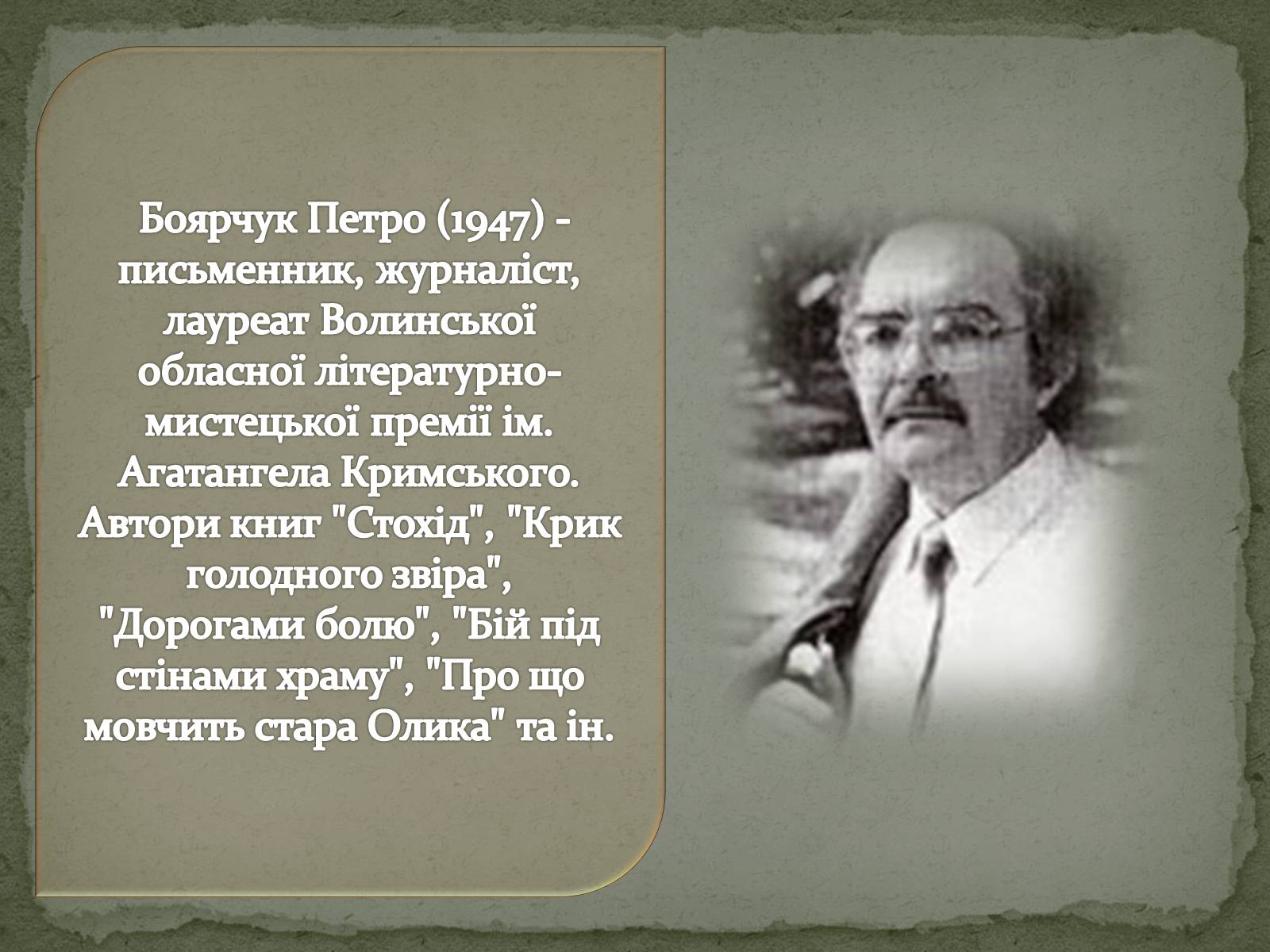 Боярчук Петро (1947) - письменник, журналіст, лауреат Волинської обласної літературно-мистецької премії ім. Агатангела Кримського. Автори книг "Стохід", "Крик голодного звіра", "Дорогами болю", "Бій під стінами храму", "Про що мовчить стара Олика" та ін.